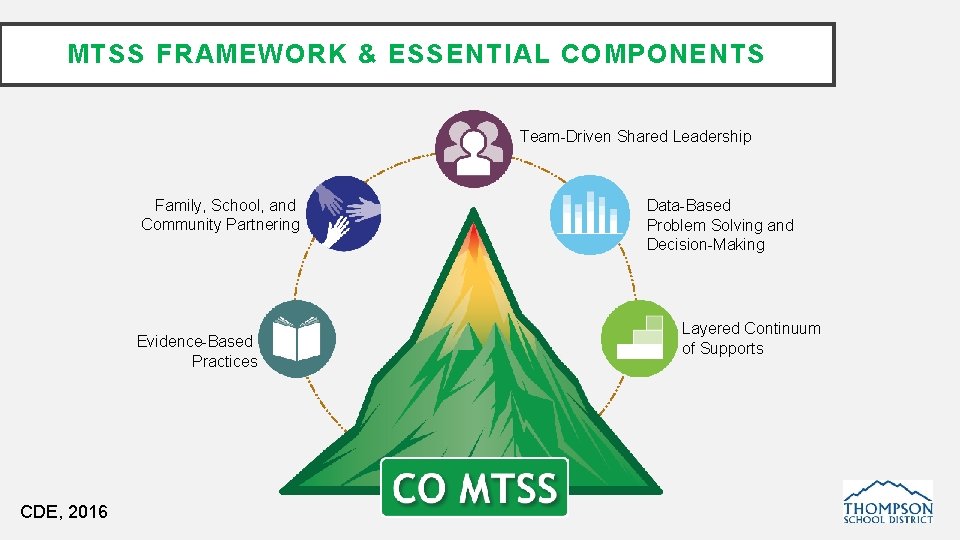 MTSS FRAMEWORK & ESSENTIAL COMPONENTS

Team-Driven Shared Leadership

Family, School, and Community Partnering

Data-Based Problem Solving and Decision-Making

Evidence-Based Practices

Layered Continuum of Supports

CO MTSS

CDE, 2016

THOMPSON SCHOOL DISTRICT